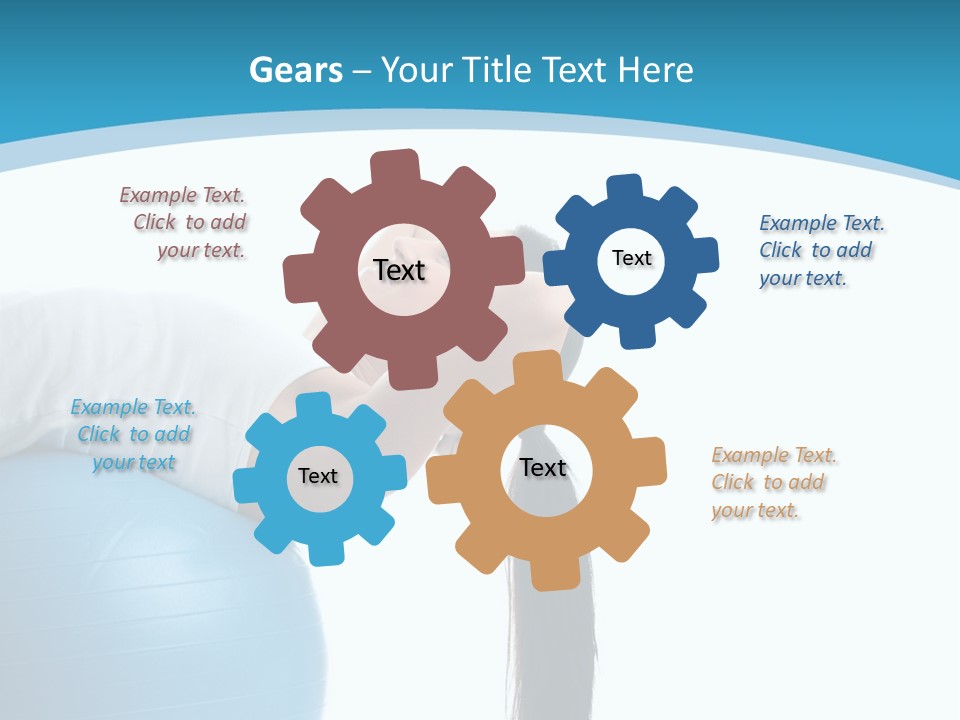 Gears – Your Title Text Here

Example Text. Click to add your text.

Text

Text

Example Text. Click to add your text.

Example Text. Click to add your text

Text

Text

Example Text. Click to add your text.